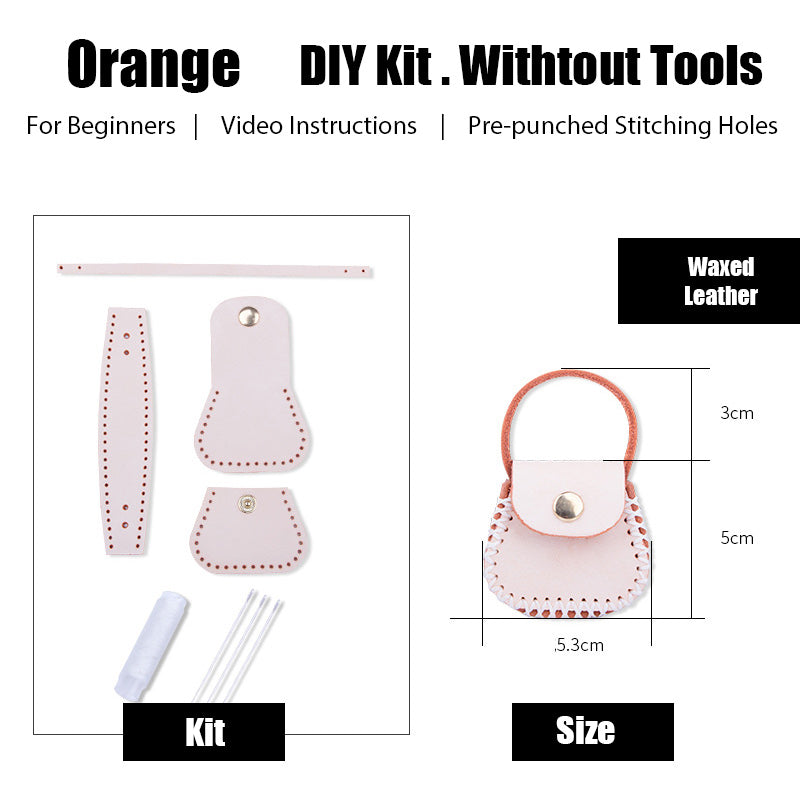 Orange DIY Kit . Withtout Tools

For Beginners | Video Instructions | Pre-punched Stitching Holes

Waxed Leather

3cm

5cm

5.3cm

Kit

Size